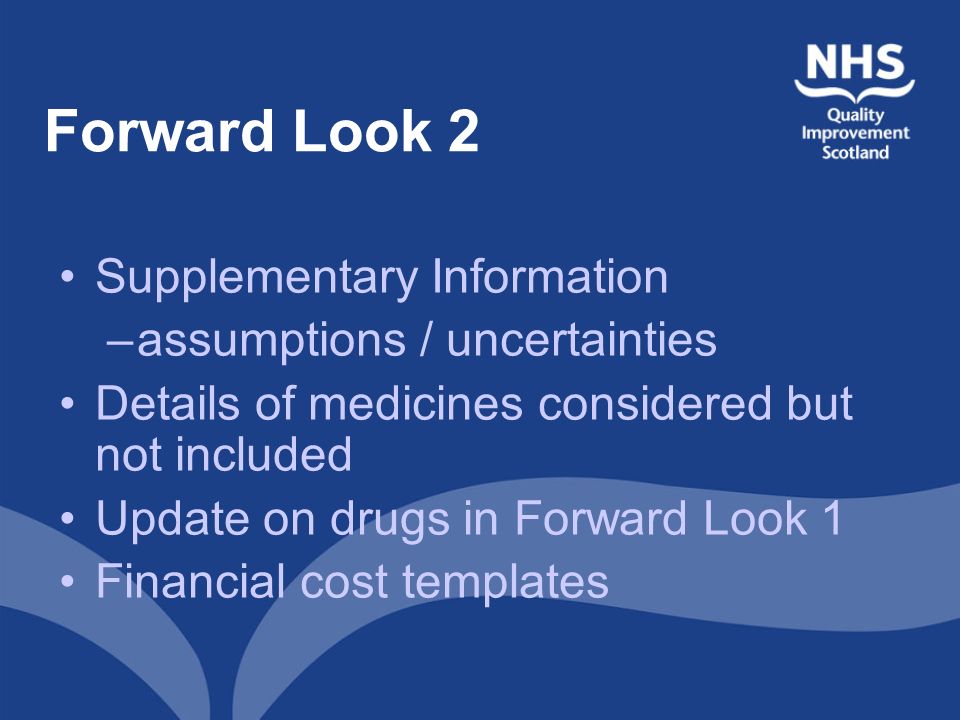 Forward Look 2

NHS
Quality
Improvement
Scotland

• Supplementary Information
– assumptions / uncertainties
• Details of medicines considered but not included
• Update on drugs in Forward Look 1
• Financial cost templates